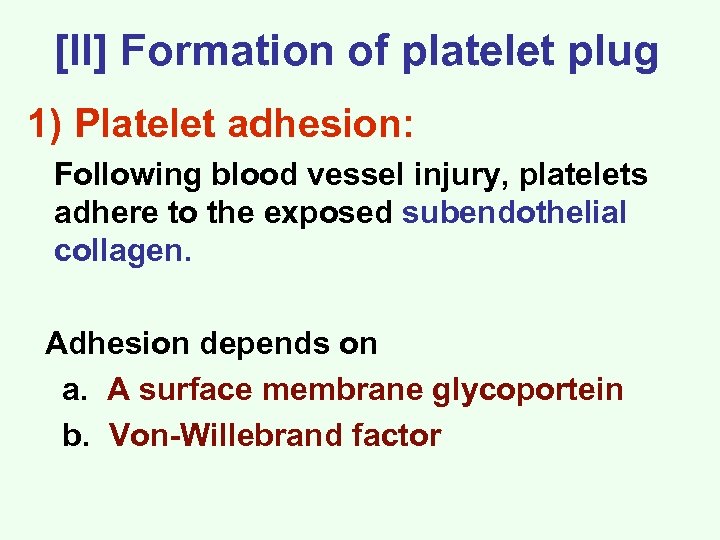 [II] Formation of platelet plug

1) Platelet adhesion:

Following blood vessel injury, platelets adhere to the exposed subendothelial collagen.

Adhesion depends on

a. A surface membrane glycoportein

b. Von-Willebrand factor